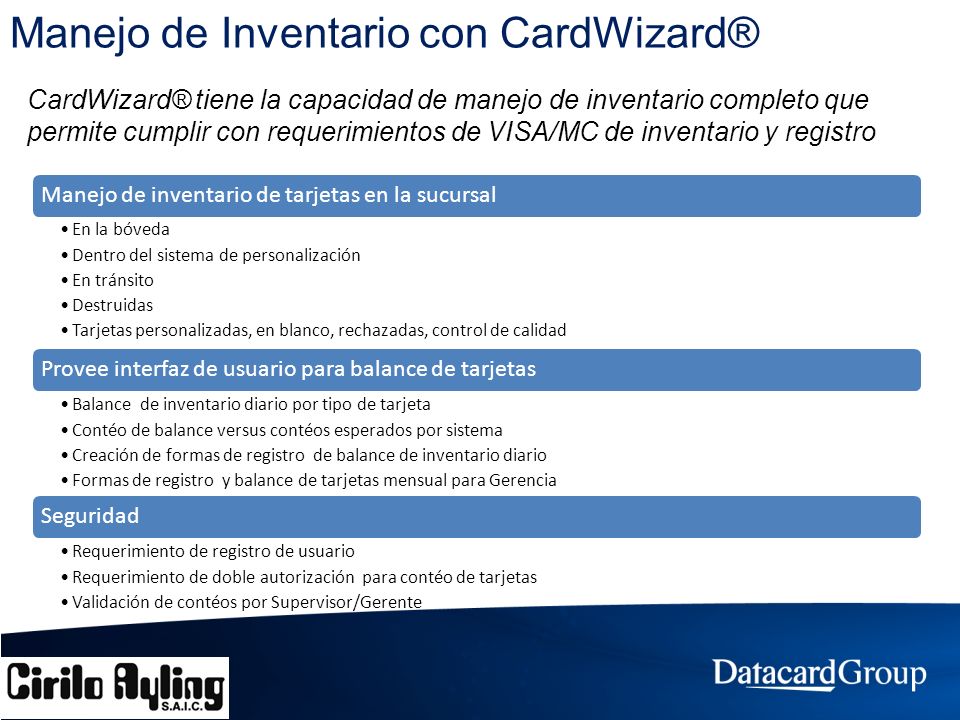 Manejo de Inventario con CardWizard®

CardWizard® tiene la capacidad de manejo de inventario completo que permite cumplir con requerimientos de VISA/MC de inventario y registro

Manejo de inventario de tarjetas en la sucursal

• En la bóveda
• Dentro del sistema de personalización
• En tránsito
• Destruidas
• Tarjetas personalizadas, en blanco, rechazadas, control de calidad

Provee interfaz de usuario para balance de tarjetas

• Balance de inventario diario por tipo de tarjeta
• Contéo de balance versus contéos esperados por sistema
• Creación de formas de registro de balance de inventario diario
• Formas de registro y balance de tarjetas mensual para Gerencia

Seguridad

• Requerimiento de registro de usuario
• Requerimiento de doble autorización para contéo de tarjetas
• Validación de contéos por Supervisor/Gerente

Cirilo Ayling S.A.I.C.

DatacardGroup